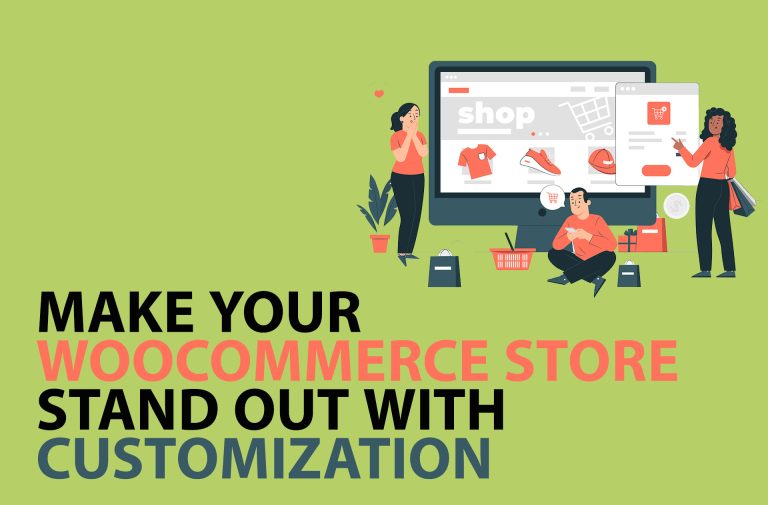 shop

MAKE YOUR WOOCOMMERCE STORE STAND OUT WITH CUSTOMIZATION